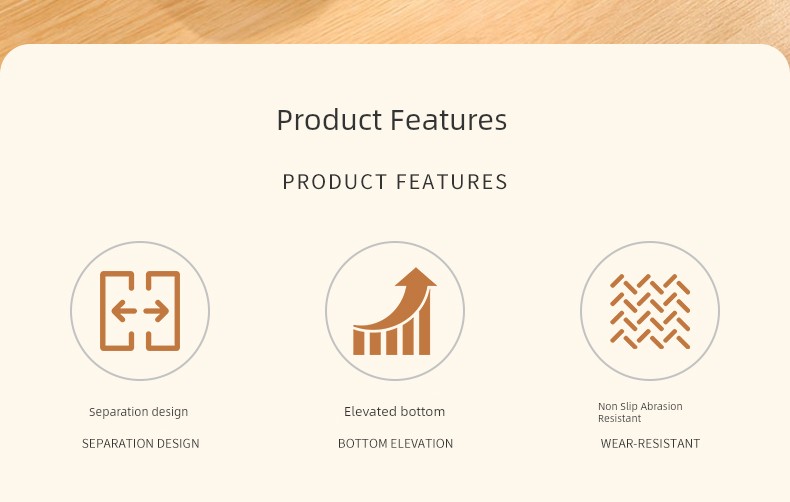 Product Features

PRODUCT FEATURES

Separation design

SEPARATION DESIGN

Elevated bottom

BOTTOM ELEVATION

Non Slip Abrasion Resistant

WEAR-RESISTANT